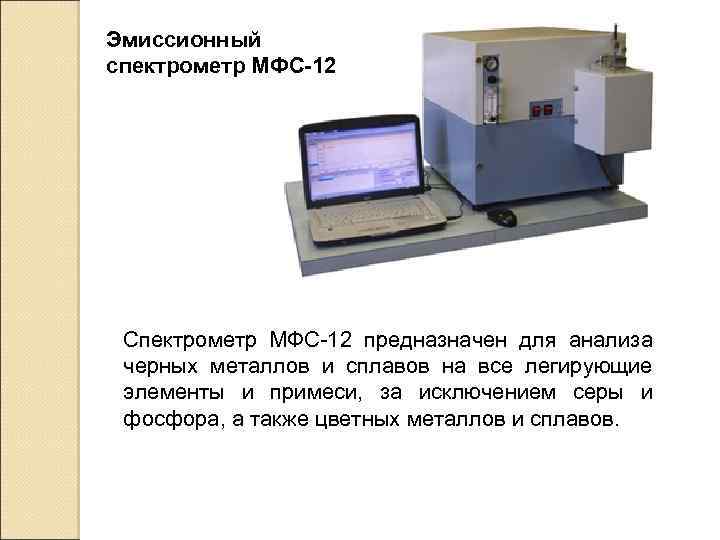 Эмиссионный спектрометр МФС-12

Спектрометр МФС-12 предназначен для анализа черных металлов и сплавов на все легирующие элементы и примеси, за исключением серы и фосфора, а также цветных металлов и сплавов.